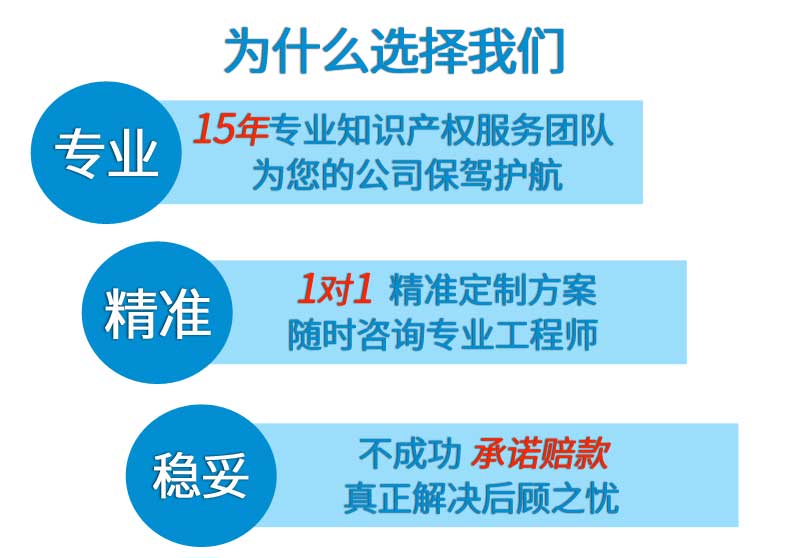 为什么选择我们

专业

15年专业知识产权服务团队
为您的公司保驾护航

精准

1对1 精准定制方案
随时咨询专业工程师

稳妥

不成功 承诺赔款
真正解决后顾之忧